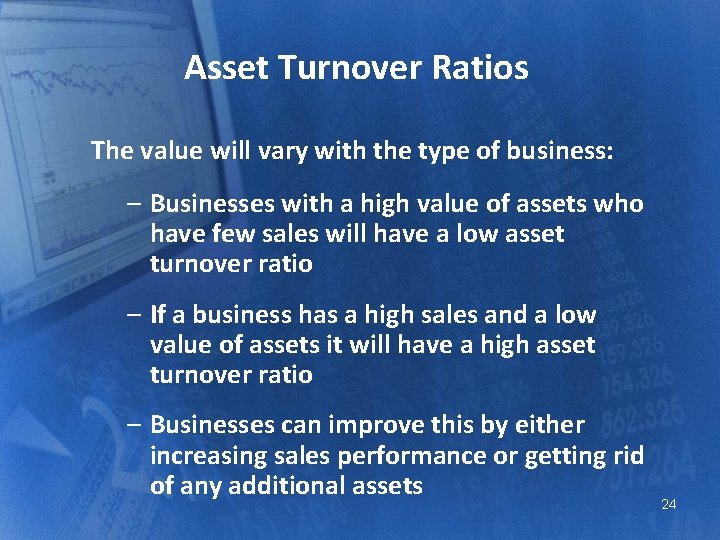 Asset Turnover Ratios

The value will vary with the type of business:

– Businesses with a high value of assets who have few sales will have a low asset turnover ratio

– If a business has a high sales and a low value of assets it will have a high asset turnover ratio

– Businesses can improve this by either increasing sales performance or getting rid of any additional assets

24